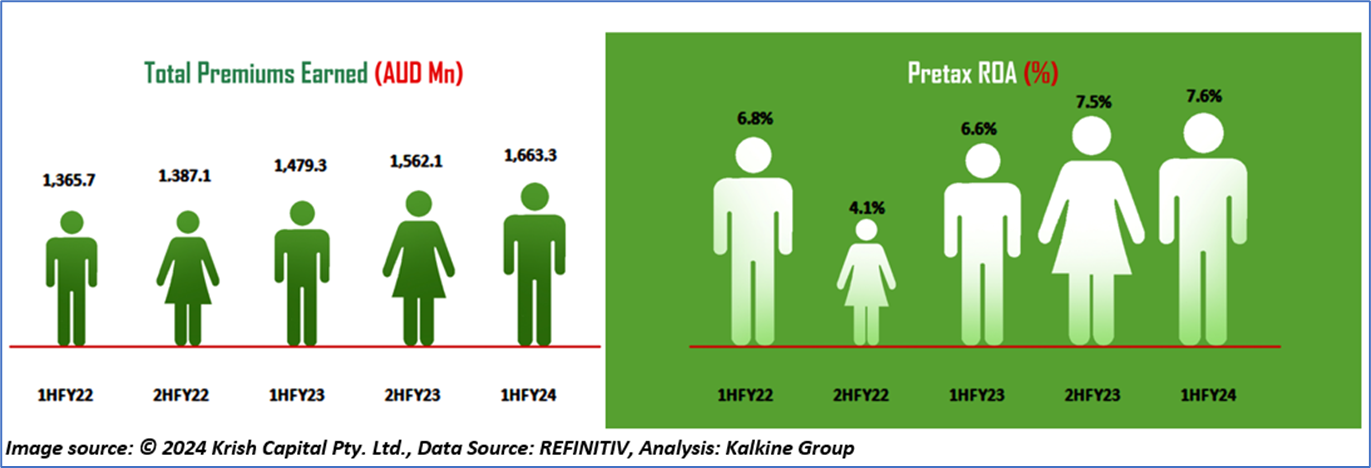 Total Premiums Earned (AUD Mn)

1,365.7 1.387.1 1,479.3 1,562.1 1,663.3

1HFY22 2HFY22 1HFY23 2HFY23 1HFY24

Pretax ROA (%)

6.8% 4.1% 6.6% 7.5% 7.6%

1HFY22 2HFY22 1HFY23 2HFY23 1HFY24

Image source: © 2024 Krish Capital Pty. Ltd., Data Source: REFINITIV, Analysis: Kalkine Group